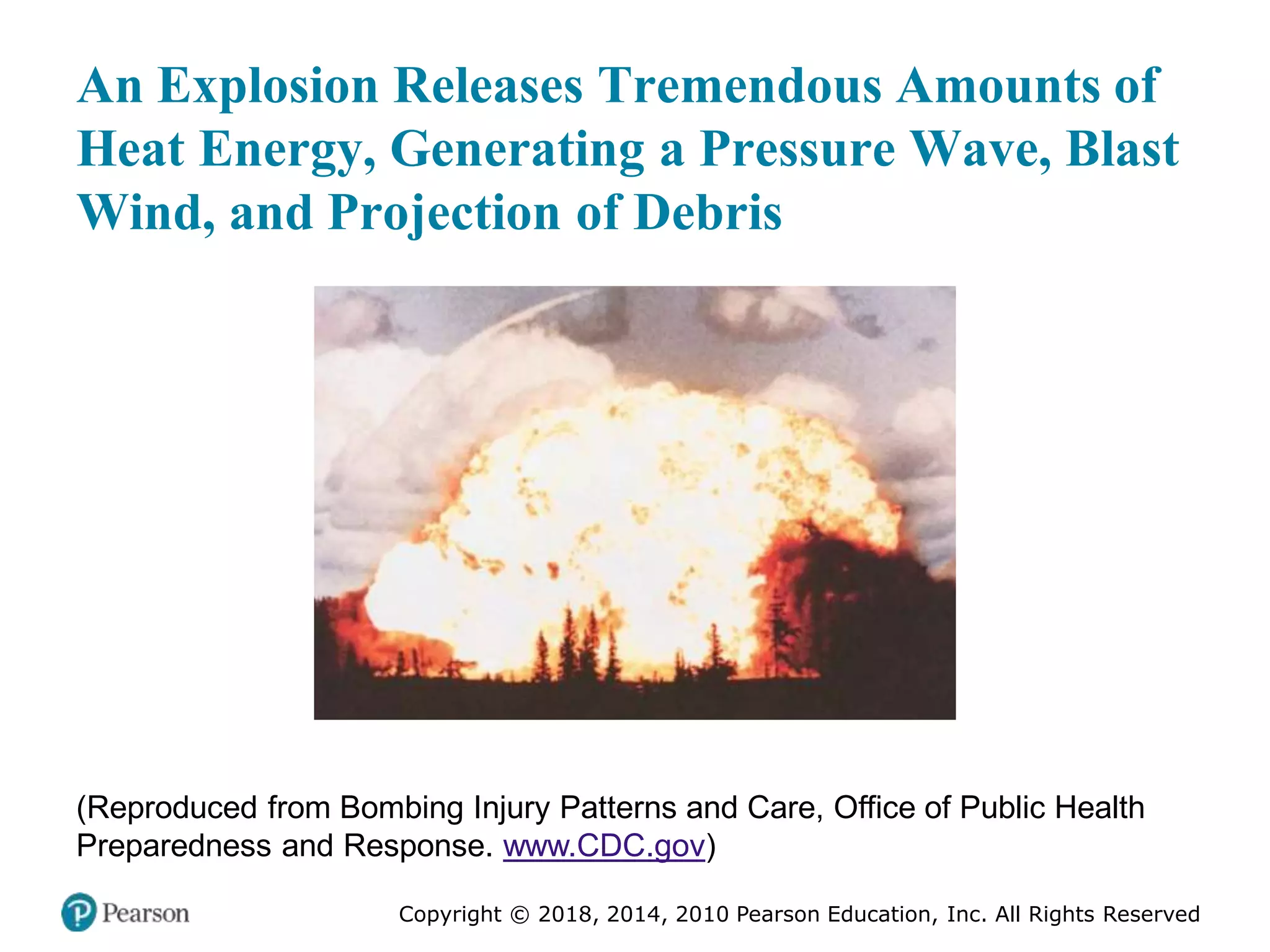 An Explosion Releases Tremendous Amounts of Heat Energy, Generating a Pressure Wave, Blast Wind, and Projection of Debris

(Reproduced from Bombing Injury Patterns and Care, Office of Public Health Preparedness and Response. www.CDC.gov)

Pearson

Copyright © 2018, 2014, 2010 Pearson Education, Inc. All Rights Reserved